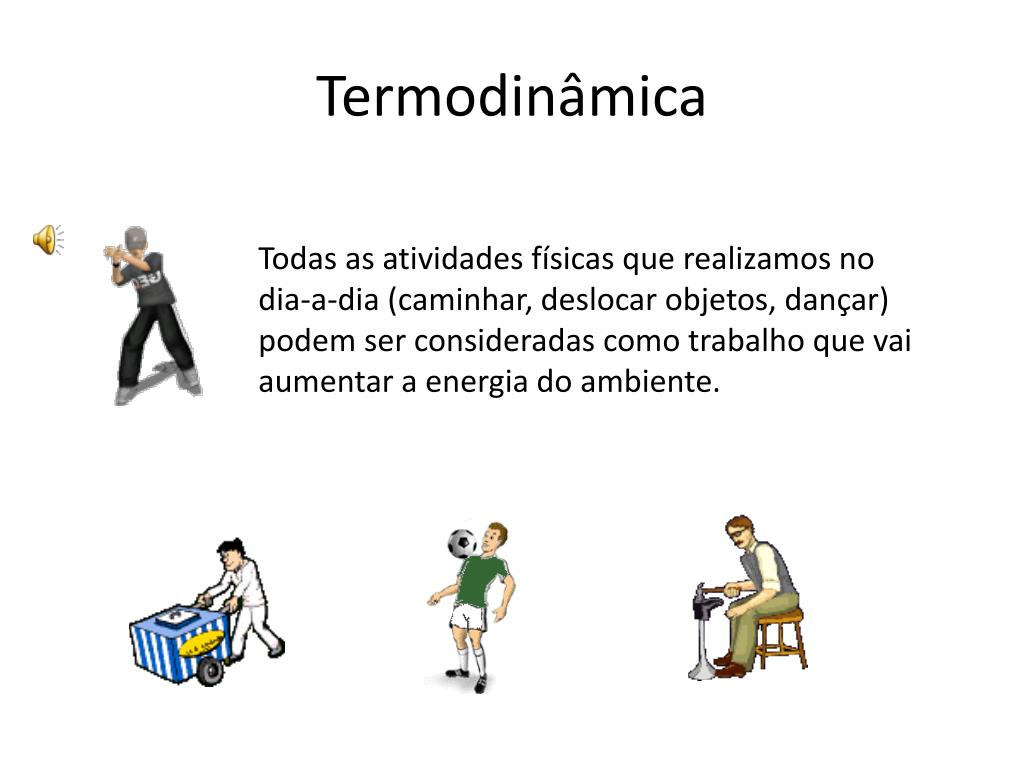 Termodinâmica

Todas as atividades físicas que realizamos no dia-a-dia (caminhar, deslocar objetos, dançar) podem ser consideradas como trabalho que vai aumentar a energia do ambiente.